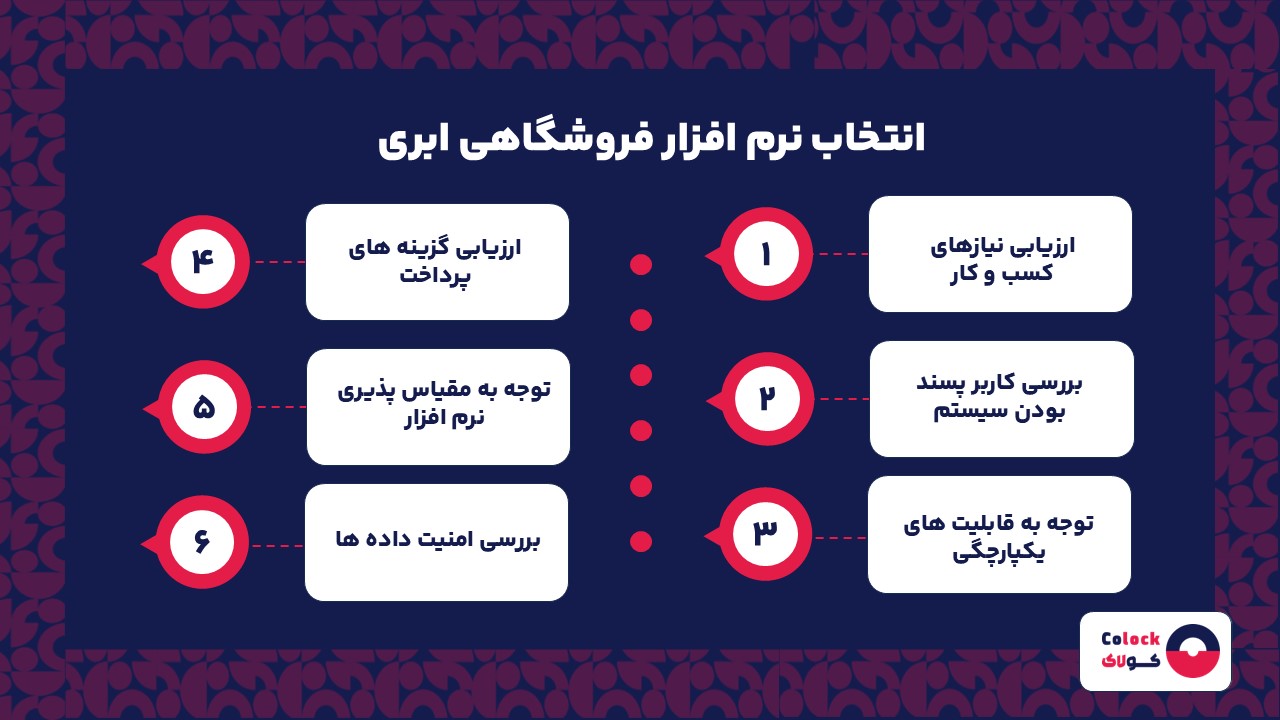 انتخاب نرم افزار فروشگاهی ابری

۱
ارزیابی نیازهای کسب و کار

۲
بررسی کاربر پسند بودن سیستم

۳
توجه به قابلیت های یکپارچگی

۴
ارزیابی گزینه های پرداخت

۵
توجه به مقیاس پذیری نرم افزار

۶
بررسی امنیت داده ها

Colock
کولاک